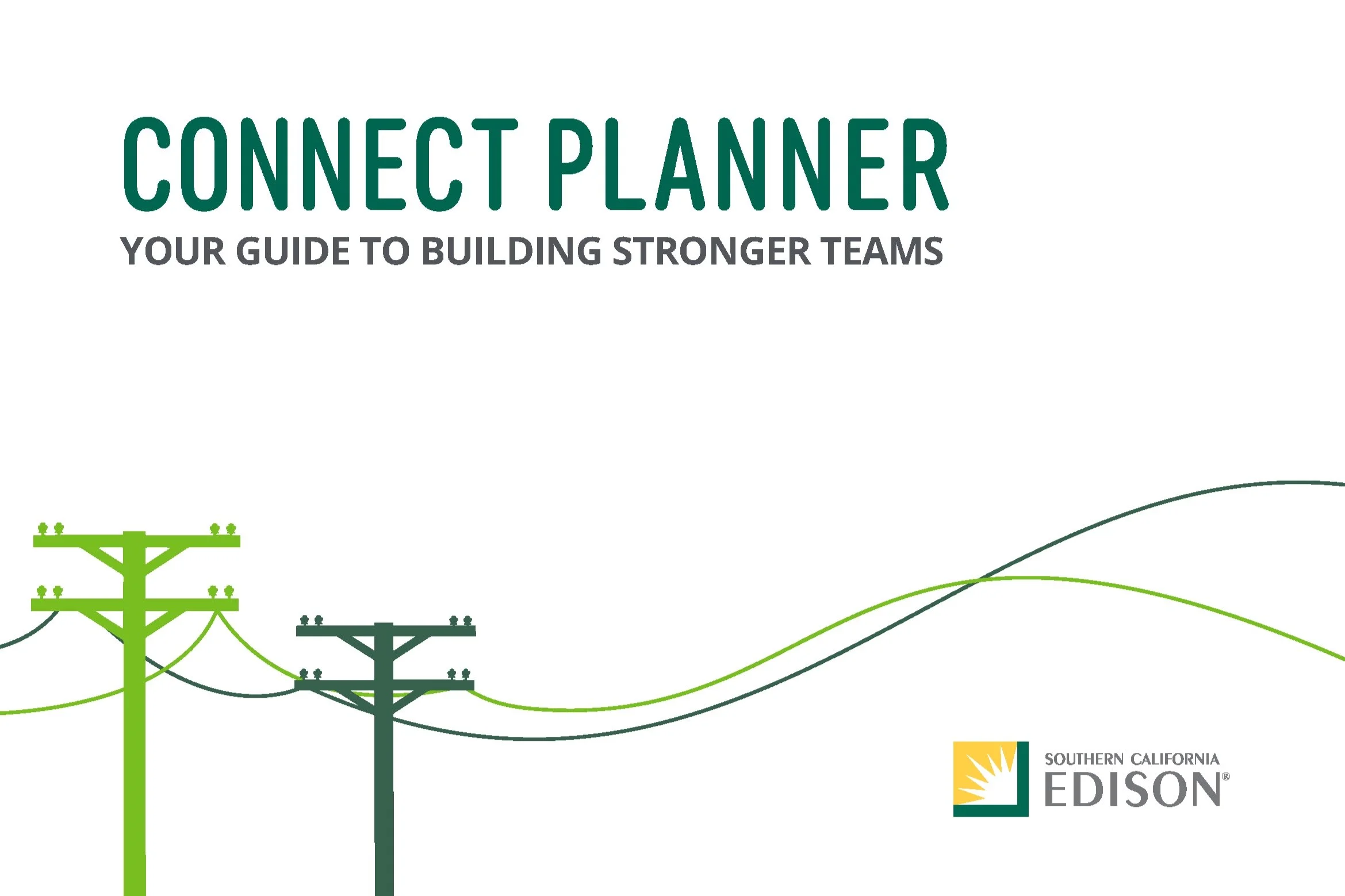 CONNECT PLANNER

YOUR GUIDE TO BUILDING STRONGER TEAMS

SOUTHERN CALIFORNIA
EDISON®